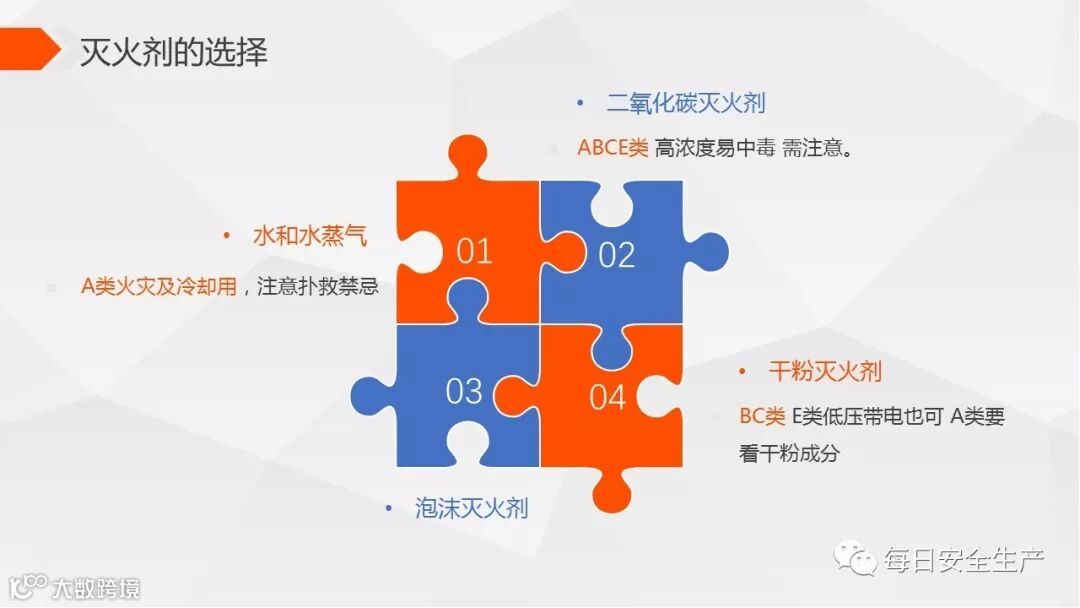 灭火剂的选择

• 二氧化碳灭火剂

ABCE类 高浓度易中毒 需注意。

• 水和水蒸气

A类火灾及冷却用，注意扑救禁忌

01

02

03

04

• 干粉灭火剂

BC类 E类低压带电也可 A类要看干粉成分

• 泡沫灭火剂

每日安全生产

大数跨境